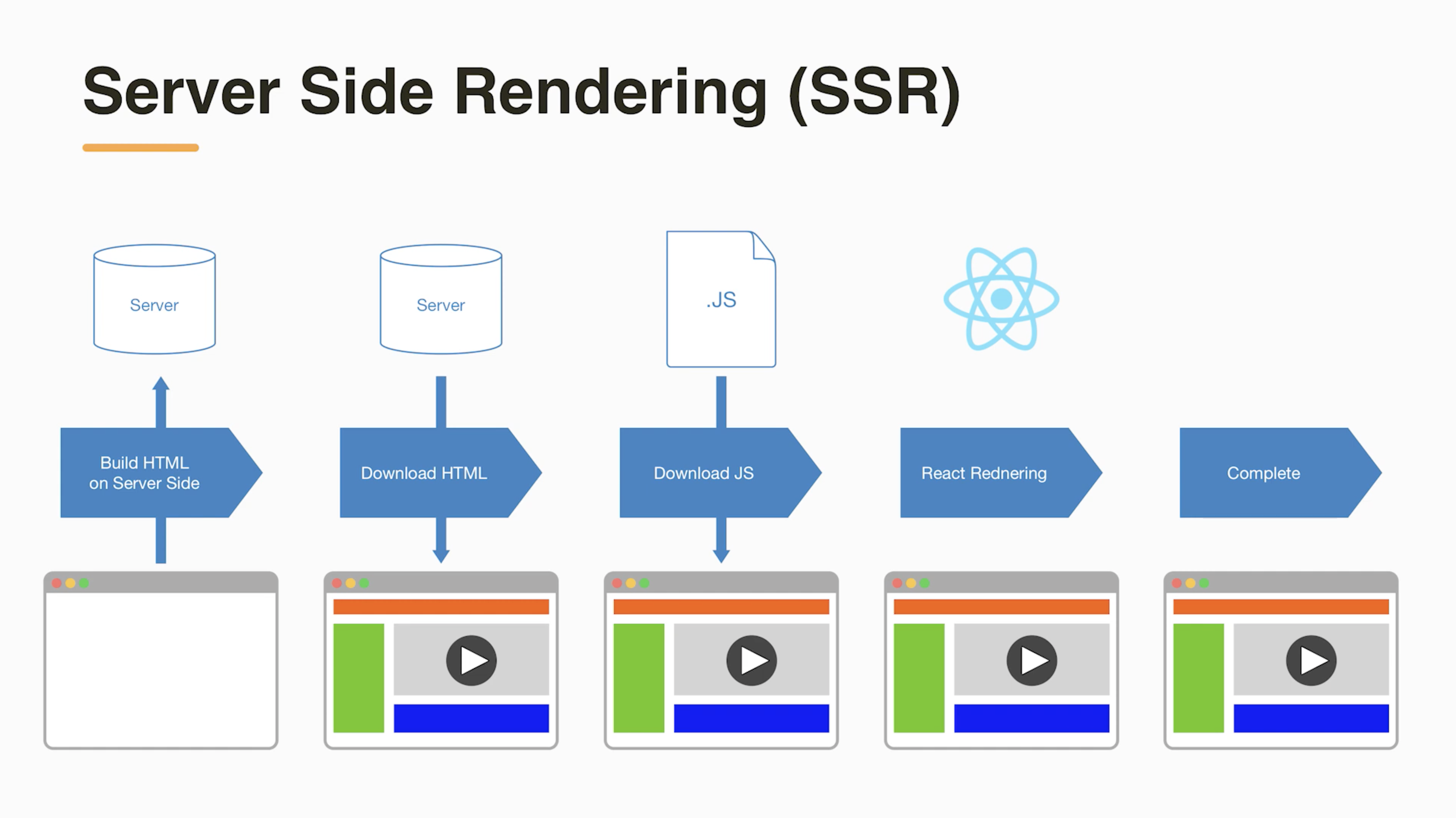 Server Side Rendering (SSR)

Server

Server

.JS

Build HTML on Server Side

Download HTML

Download JS

React Rednering

Complete